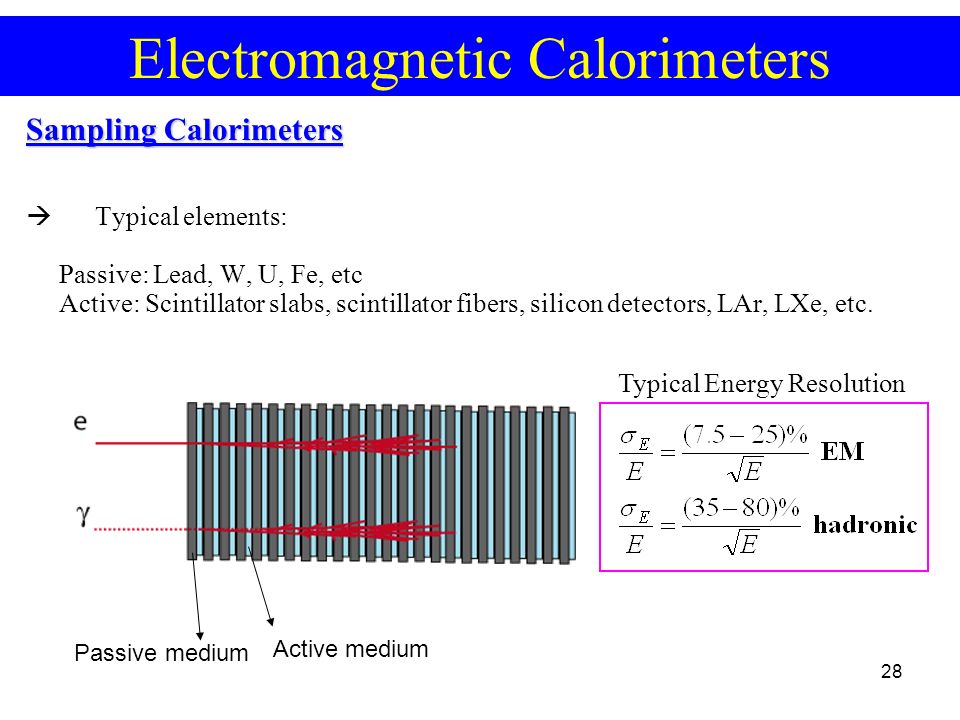 Electromagnetic Calorimeters

Sampling Calorimeters

→ Typical elements:

Passive: Lead, W, U, Fe, etc
Active: Scintillator slabs, scintillator fibers, silicon detectors, LAr, LXe, etc.

Typical Energy Resolution

$\frac{\sigma_E}{E} = \frac{(7.5-25)\%}{\sqrt{E}}$ EM

$\frac{\sigma_E}{E} = \frac{(35-80)\%}{\sqrt{E}}$ hadronic

e

γ

Passive medium

Active medium

28